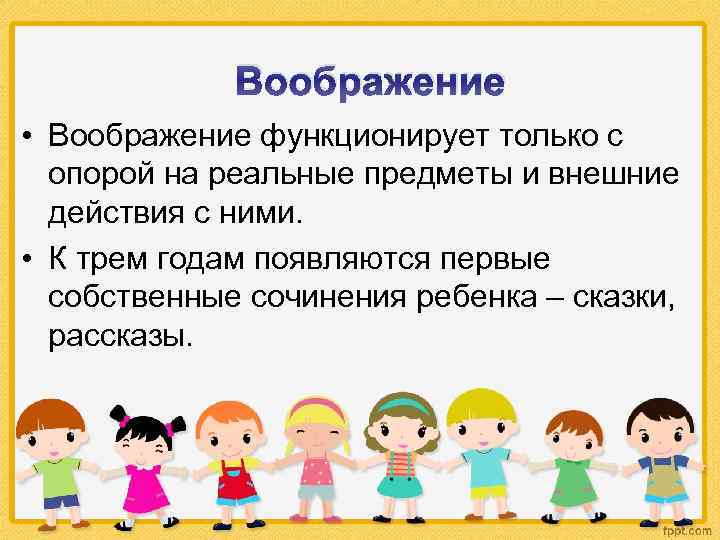 Воображение

• Воображение функционирует только с опорой на реальные предметы и внешние действия с ними.

• К трем годам появляются первые собственные сочинения ребенка – сказки, рассказы.

fppt.com